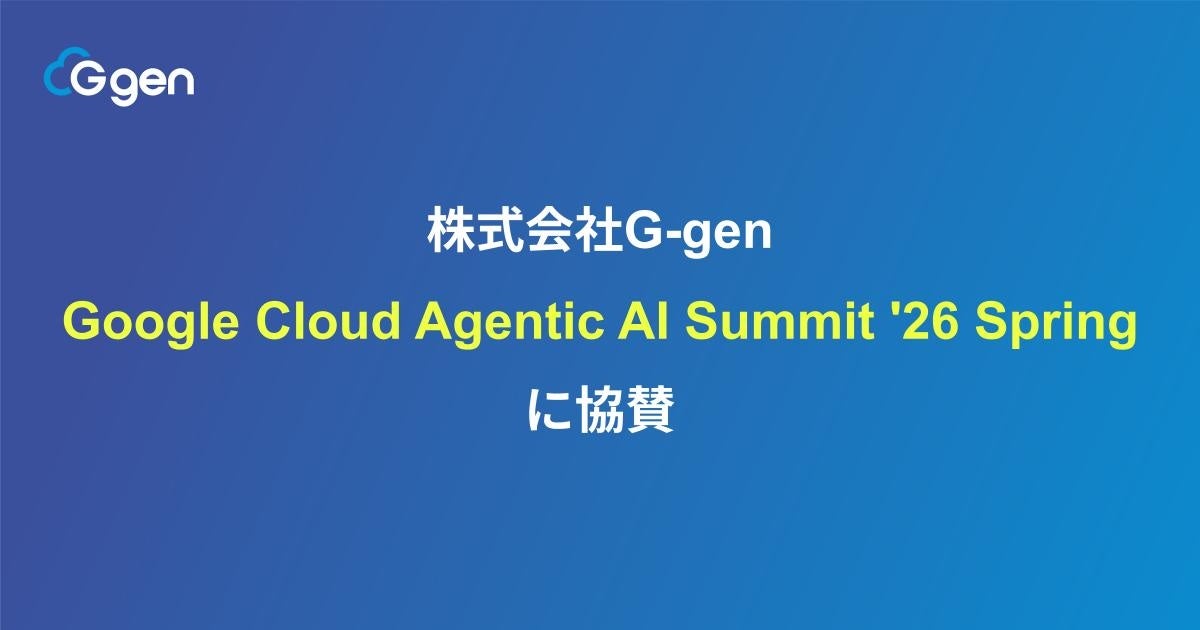 G gen

株式会社G-gen

Google Cloud Agentic AI Summit '26 Spring

に協賛